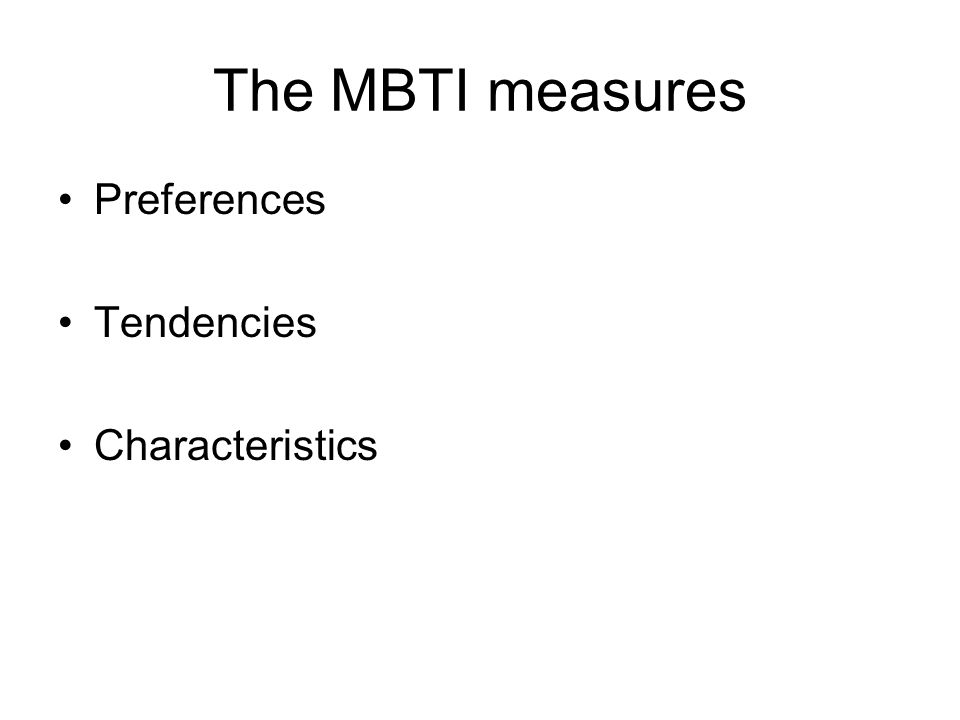 The MBTI measures

• Preferences

• Tendencies

• Characteristics